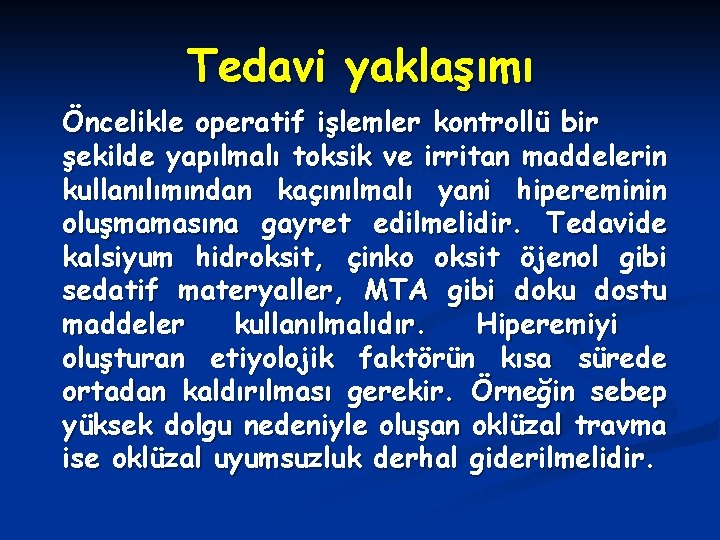 Tedavi yaklaşımı

Öncelikle operatif işlemler kontrollü bir şekilde yapılmalı toksik ve irritan maddelerin kullanılımından kaçınılmalı yani hipereminin oluşmamasına gayret edilmelidir. Tedavide kalsiyum hidroksit, çinko oksit öjenol gibi sedatif materyaller, MTA gibi doku dostu maddeler kullanılmalıdır. Hiperemiyi oluşturan etiyolojik faktörün kısa sürede ortadan kaldırılması gerekir. Örneğin sebep yüksek dolgu nedeniyle oluşan oklüzal travma ise oklüzal uyumsuzluk derhal giderilmelidir.